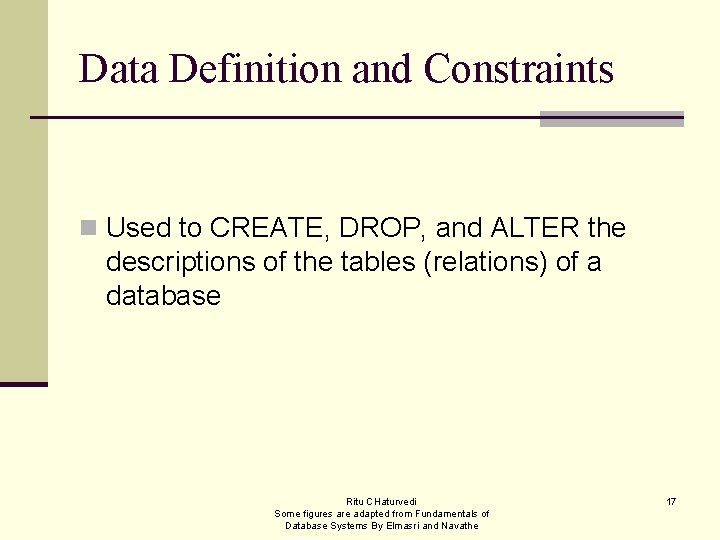 Data Definition and Constraints

Used to CREATE, DROP, and ALTER the descriptions of the tables (relations) of a database

Ritu CHaturvedi
Some figures are adapted from Fundamentals of Database Systems By Elmasri and Navathe

17